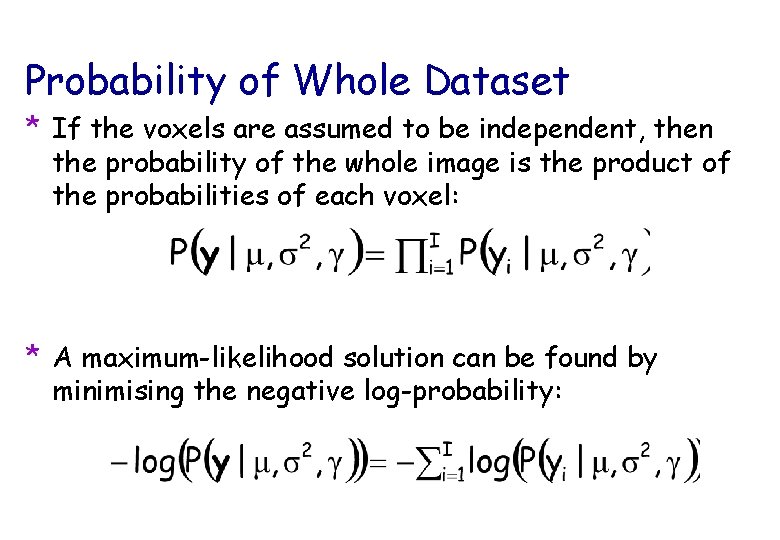 Probability of Whole Dataset

* If the voxels are assumed to be independent, then the probability of the whole image is the product of the probabilities of each voxel:

$P(\mathbf{y} \mid \mu, \sigma^2, \gamma) = \prod_{i=1}^{I} P(y_i \mid \mu, \sigma^2, \gamma)$

* A maximum-likelihood solution can be found by minimising the negative log-probability:

$-\log(P(\mathbf{y} \mid \mu, \sigma^2, \gamma)) = -\sum_{i=1}^{I} \log(P(y_i \mid \mu, \sigma^2, \gamma))$